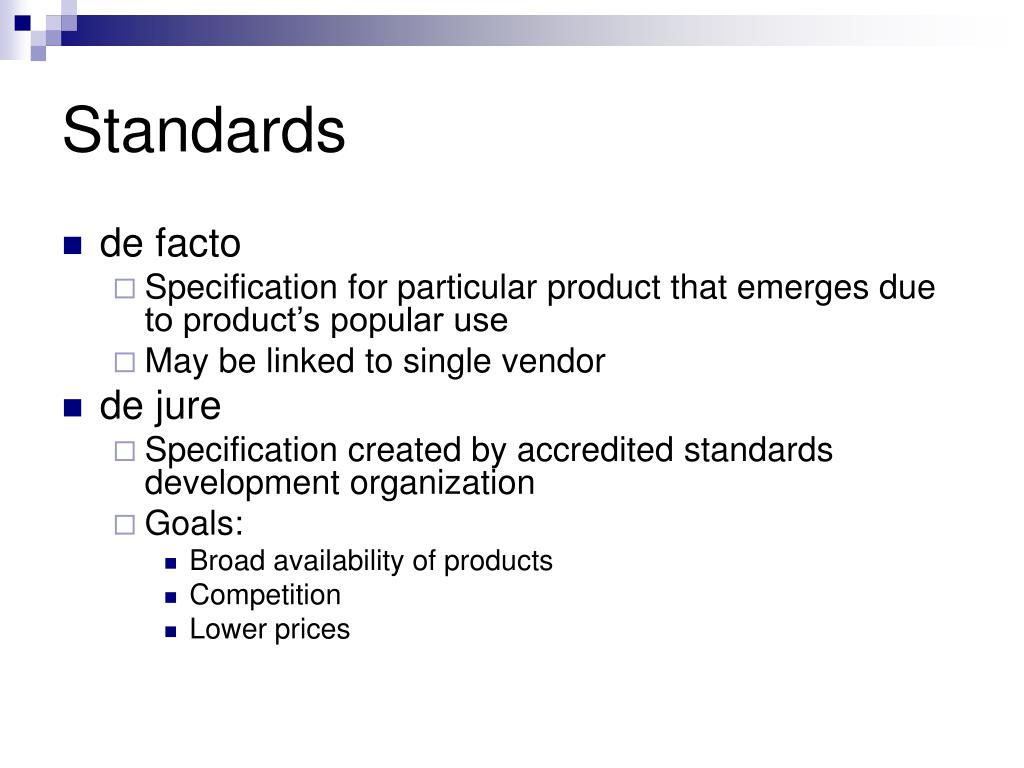 Standards

de facto

Specification for particular product that emerges due to product’s popular use

May be linked to single vendor

de jure

Specification created by accredited standards development organization

Goals:

Broad availability of products

Competition

Lower prices